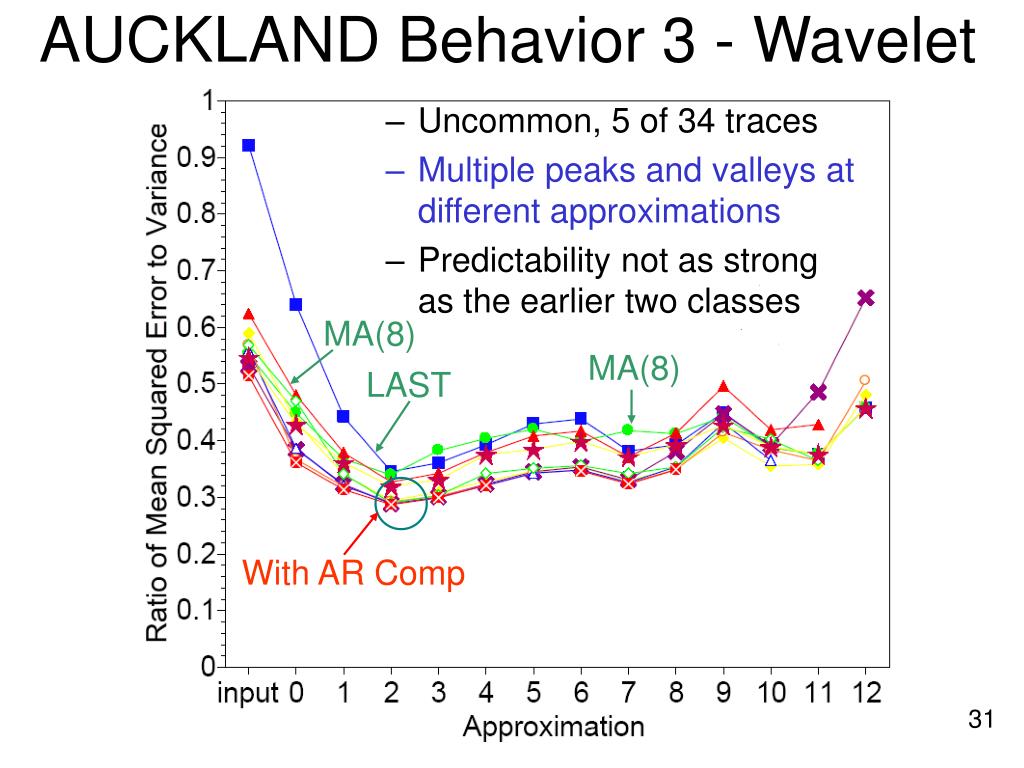 AUCKLAND Behavior 3 - Wavelet

– Uncommon, 5 of 34 traces
– Multiple peaks and valleys at different approximations
– Predictability not as strong as the earlier two classes

MA(8)
LAST
MA(8)
With AR Comp

Ratio of Mean Squared Error to Variance
1
0.9
0.8
0.7
0.6
0.5
0.4
0.3
0.2
0.1
0

input 0 1 2 3 4 5 6 7 8 9 10 11 12
Approximation

31